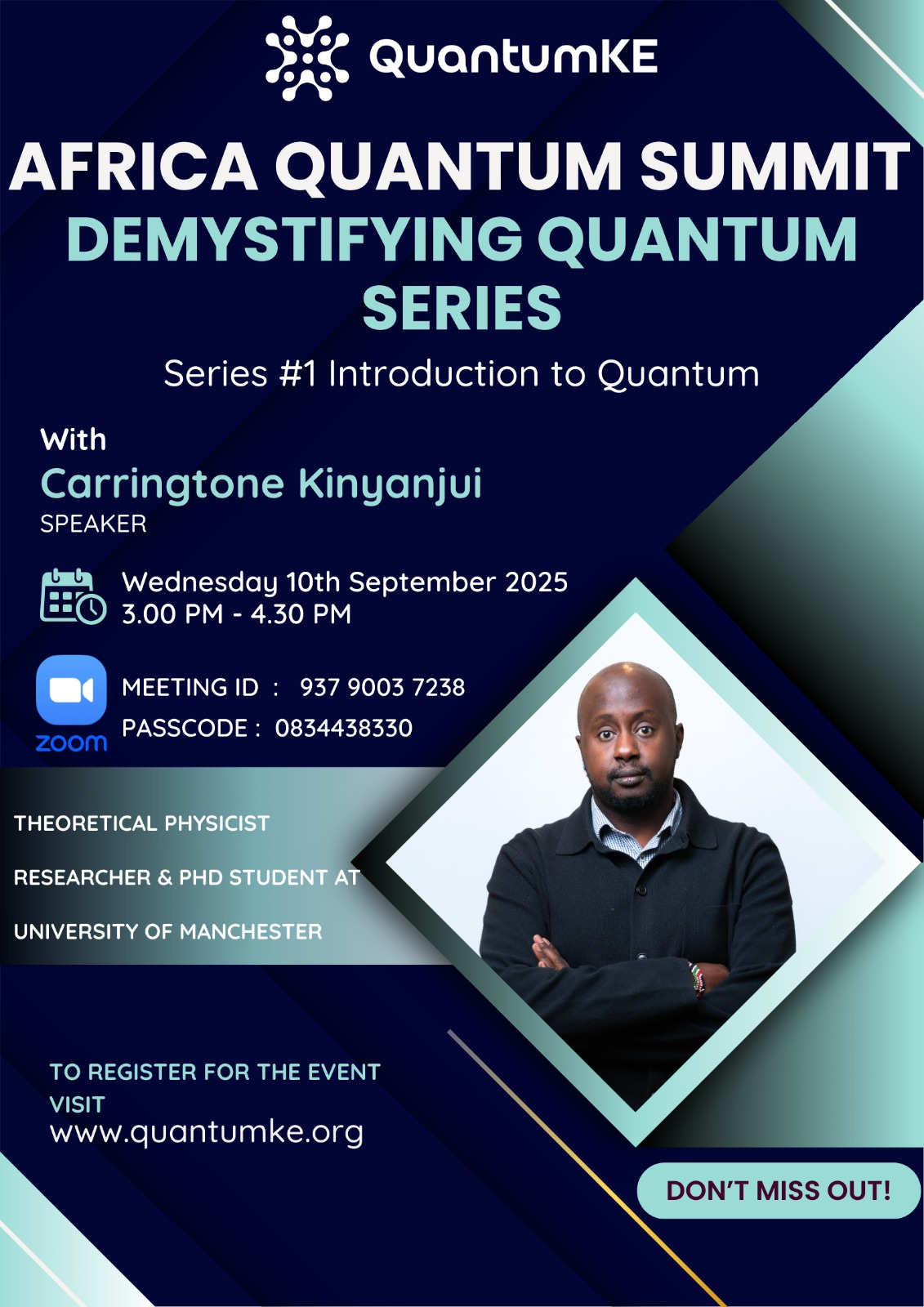 QuantumKE

AFRICA QUANTUM SUMMIT
DEMYSTIFYING QUANTUM SERIES

Series #1 Introduction to Quantum

With
Carringtone Kinyanjui
SPEAKER

Wednesday 10th September 2025
3.00 PM - 4.30 PM

zoom
MEETING ID : 937 9003 7238
PASSCODE : 0834438330

THEORETICAL PHYSICIST

RESEARCHER & PHD STUDENT AT

UNIVERSITY OF MANCHESTER

TO REGISTER FOR THE EVENT VISIT
www.quantumke.org

DON'T MISS OUT!